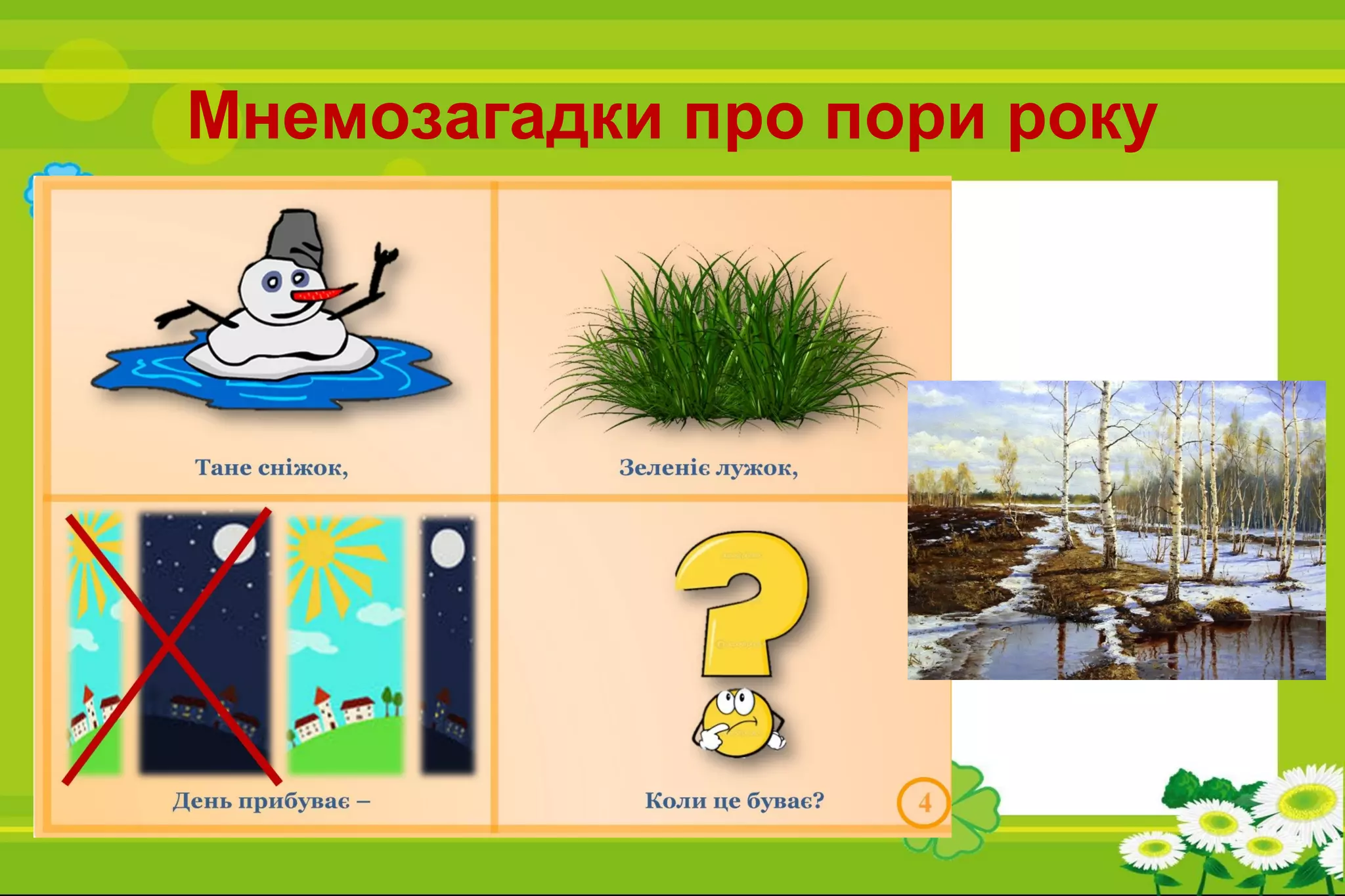 Мнемозагадки про пори року

Тане сніжок,

Зеленіє лужок,

День прибуває –

Коли це буває?

4